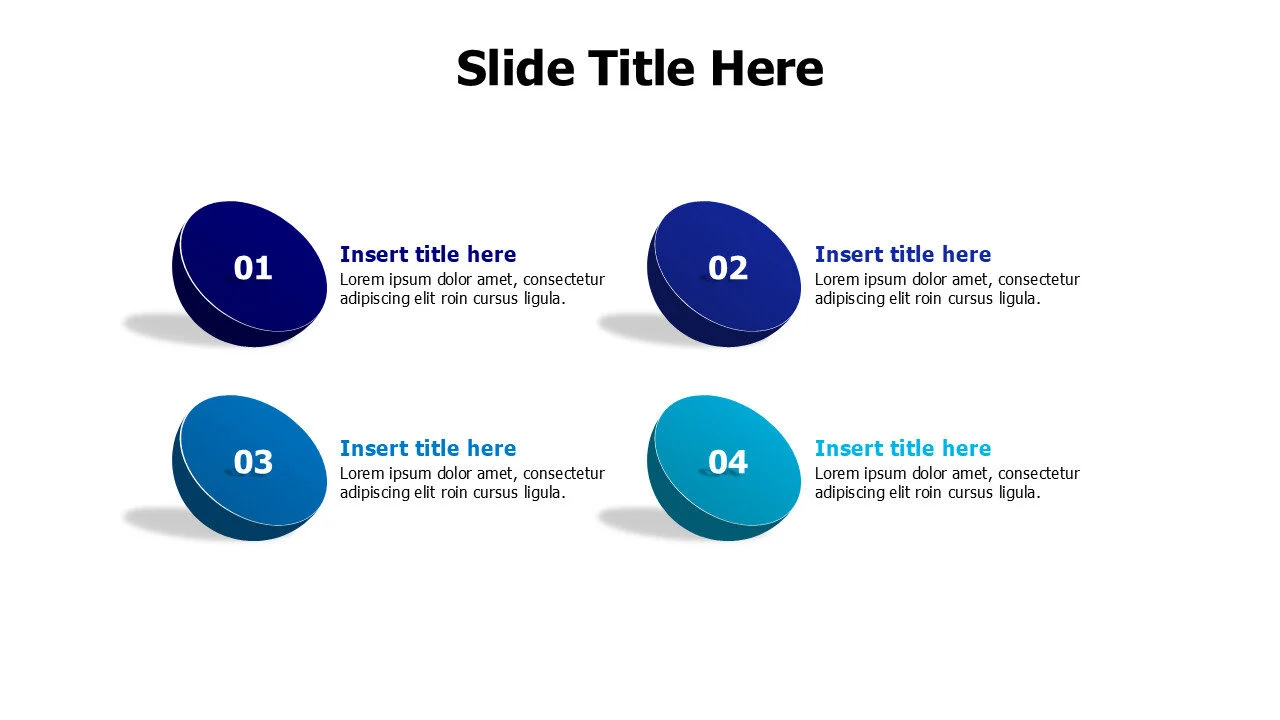 Slide Title Here

01

Insert title here
Lorem ipsum dolor amet, consectetur adipiscing elit roin cursus ligula.

02

Insert title here
Lorem ipsum dolor amet, consectetur adipiscing elit roin cursus ligula.

03

Insert title here
Lorem ipsum dolor amet, consectetur adipiscing elit roin cursus ligula.

04

Insert title here
Lorem ipsum dolor amet, consectetur adipiscing elit roin cursus ligula.